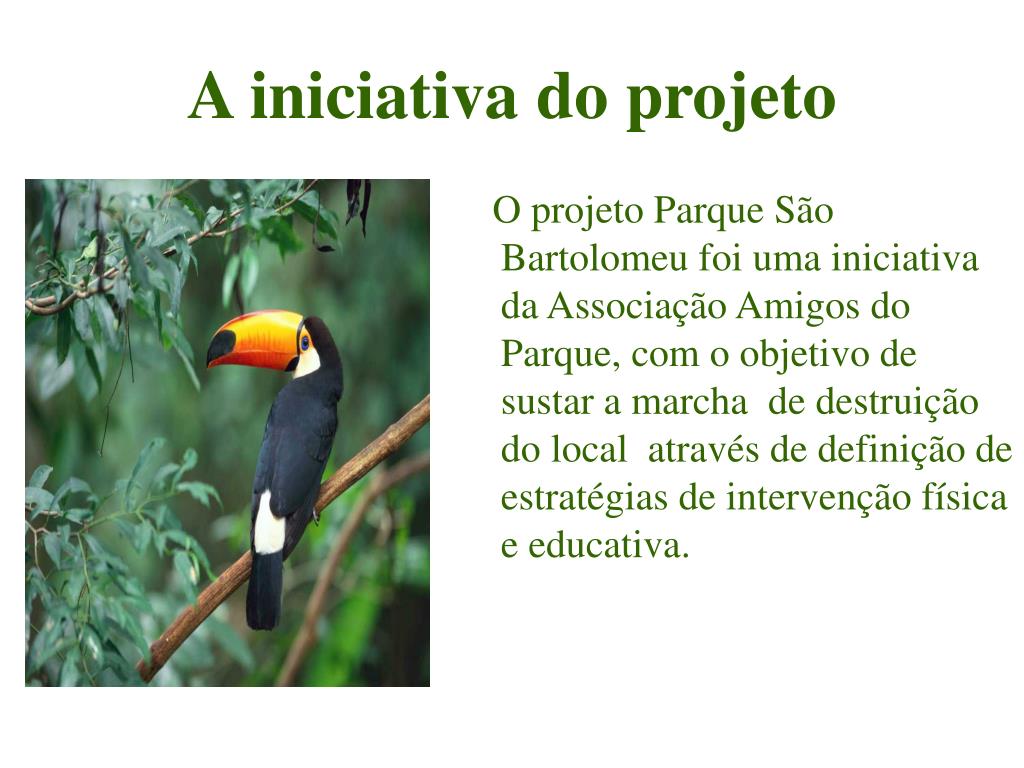 A iniciativa do projeto

O projeto Parque São Bartolomeu foi uma iniciativa da Associação Amigos do Parque, com o objetivo de sustar a marcha de destruição do local através de definição de estratégias de intervenção física e educativa.